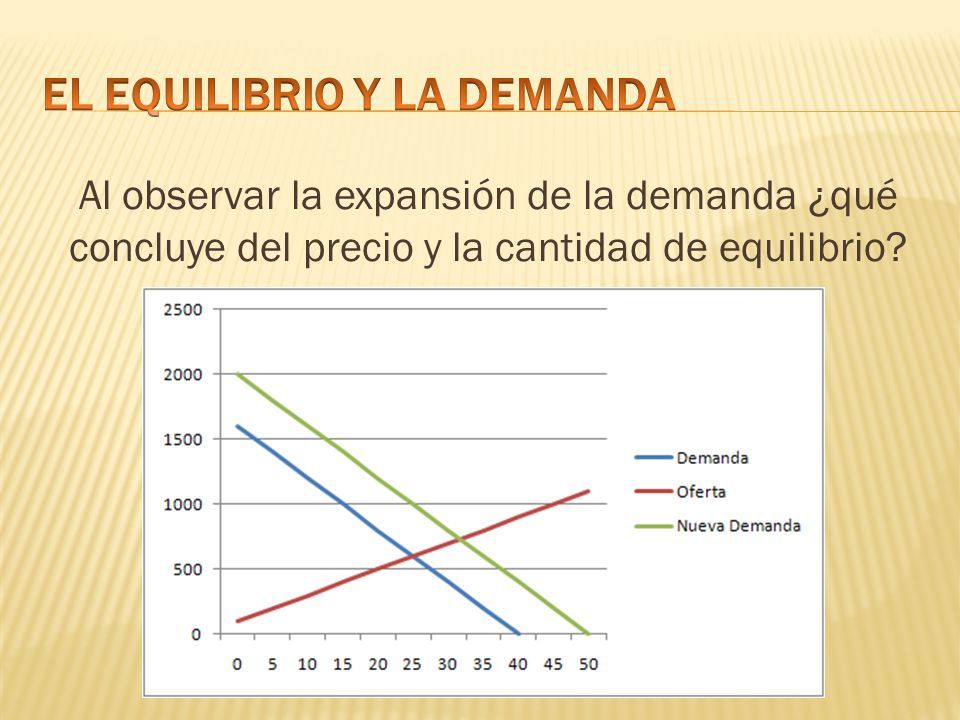 EL EQUILIBRIO Y LA DEMANDA

Al observar la expansión de la demanda ¿qué concluye del precio y la cantidad de equilibrio?

2500
2000
1500
1000
500
0

0 5 10 15 20 25 30 35 40 45 50

Demanda
Oferta
Nueva Demanda